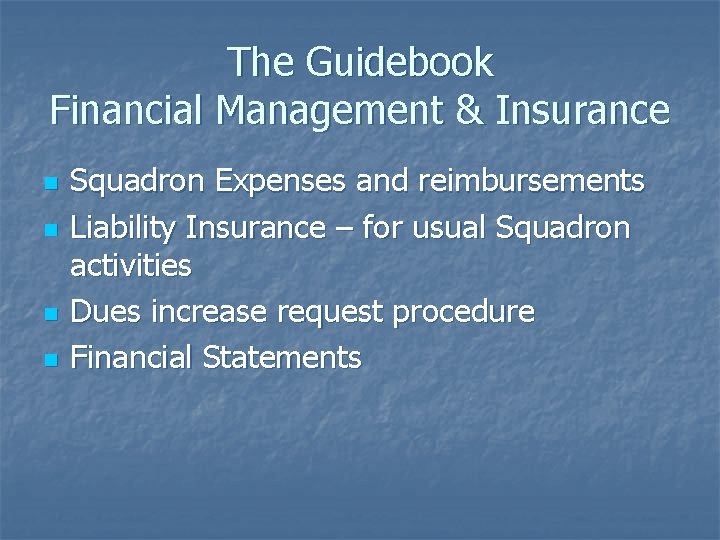 The Guidebook
Financial Management & Insurance

- Squadron Expenses and reimbursements
- Liability Insurance – for usual Squadron activities
- Dues increase request procedure
- Financial Statements